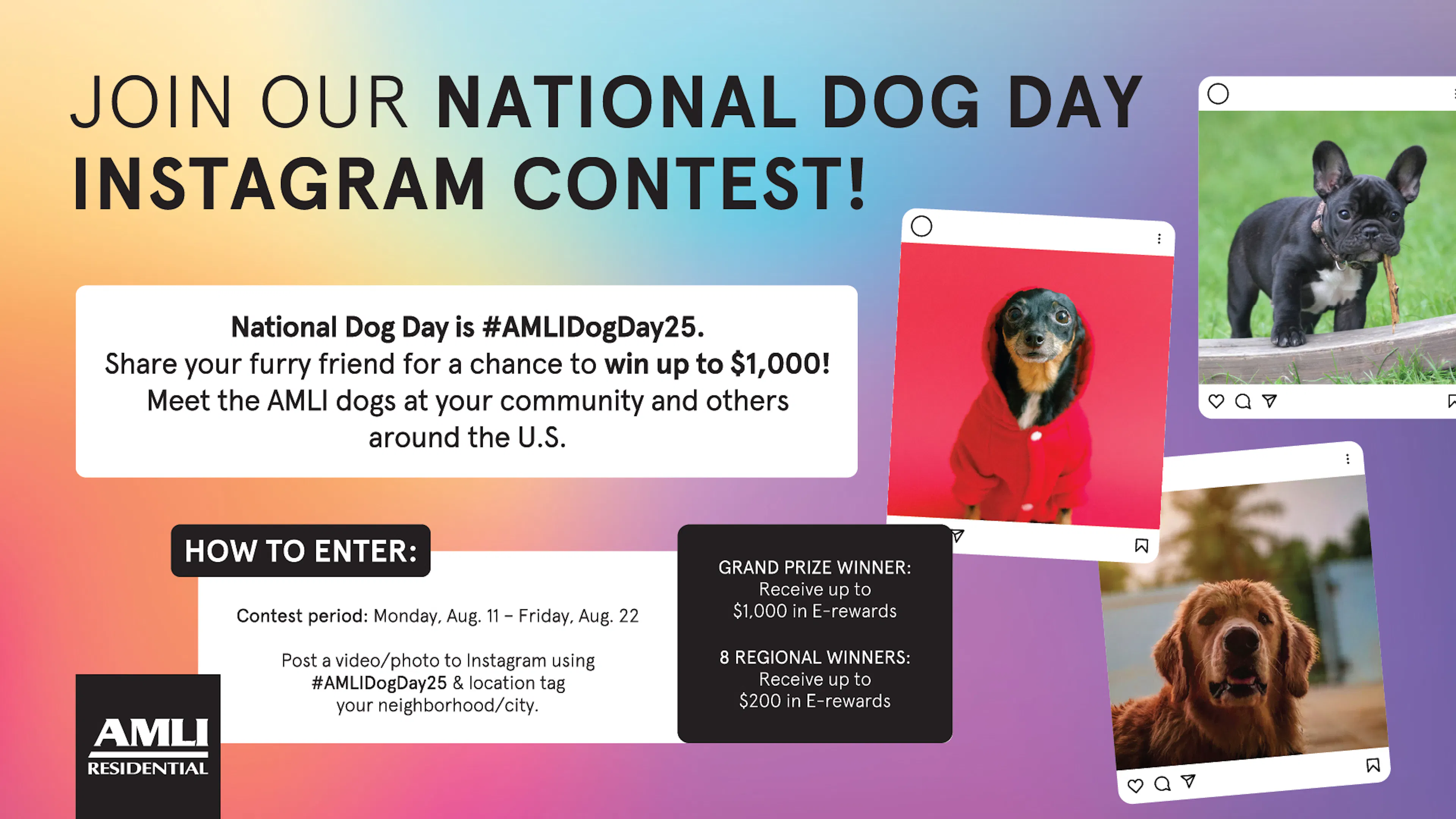 JOIN OUR NATIONAL DOG DAY INSTAGRAM CONTEST!

National Dog Day is #AMLIDogDay25.
Share your furry friend for a chance to win up to $1,000!
Meet the AMLI dogs at your community and others around the U.S.

HOW TO ENTER:

Contest period: Monday, Aug. 11 – Friday, Aug. 22

Post a video/photo to Instagram using #AMLIDogDay25 & location tag your neighborhood/city.

GRAND PRIZE WINNER:
Receive up to $1,000 in E-rewards

8 REGIONAL WINNERS:
Receive up to $200 in E-rewards

AMLI
RESIDENTIAL